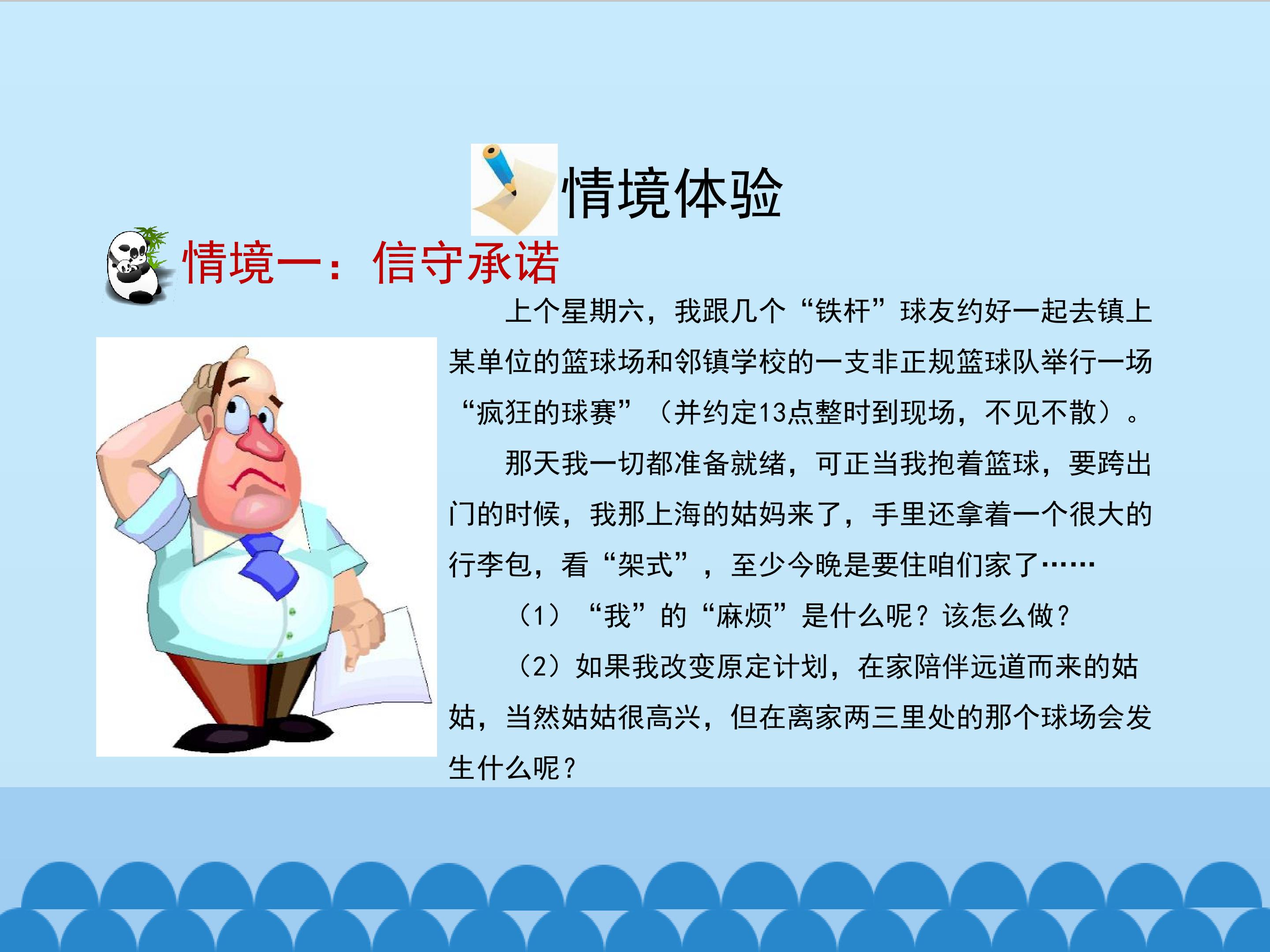 情境体验

情境一：信守承诺

上个星期六，我跟几个“铁杆”球友约好一起去镇上某单位的篮球场和邻镇学校的一支非正规篮球队举行一场“疯狂的球赛”（并约定13点整时到现场，不见不散）。

那天我一切都准备就绪，可正当我抱着篮球，要跨出门的时候，我那上海的姑妈来了，手里还拿着一个很大的行李包，看“架式”，至少今晚是要住咱们家了……

（1）“我”的“麻烦”是什么呢？该怎么做？

（2）如果我改变原定计划，在家陪伴远道而来的姑姑，当然姑姑很高兴，但在离家两三里处的那个球场会发生什么呢？